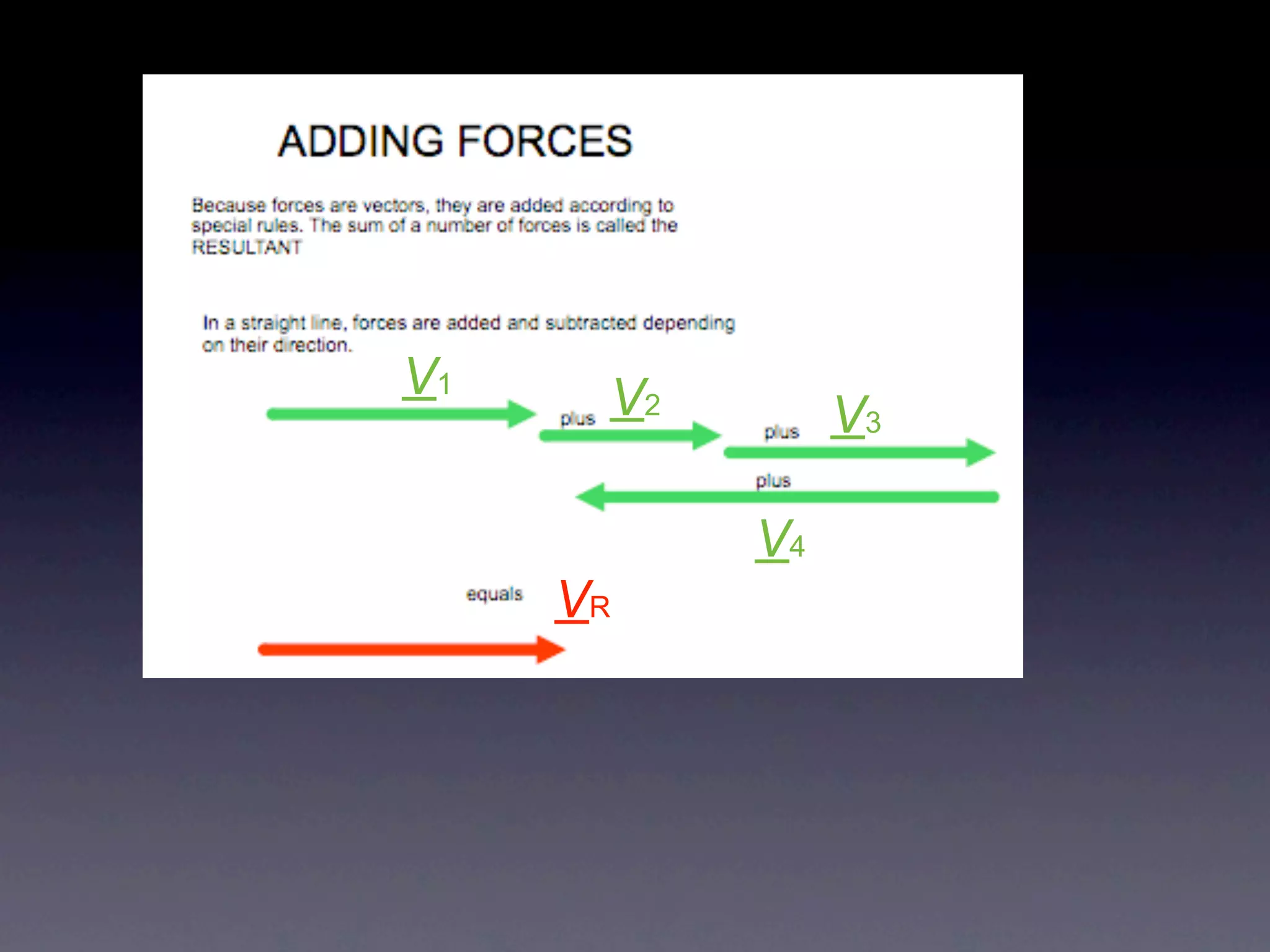 ADDING FORCES

Because forces are vectors, they are added according to special rules. The sum of a number of forces is called the RESULTANT

In a straight line, forces are added and subtracted depending on their direction.

$\underline{V}_1$

plus $\underline{V}_2$

plus $\underline{V}_3$

plus

$\underline{V}_4$

equals $\underline{V}_R$